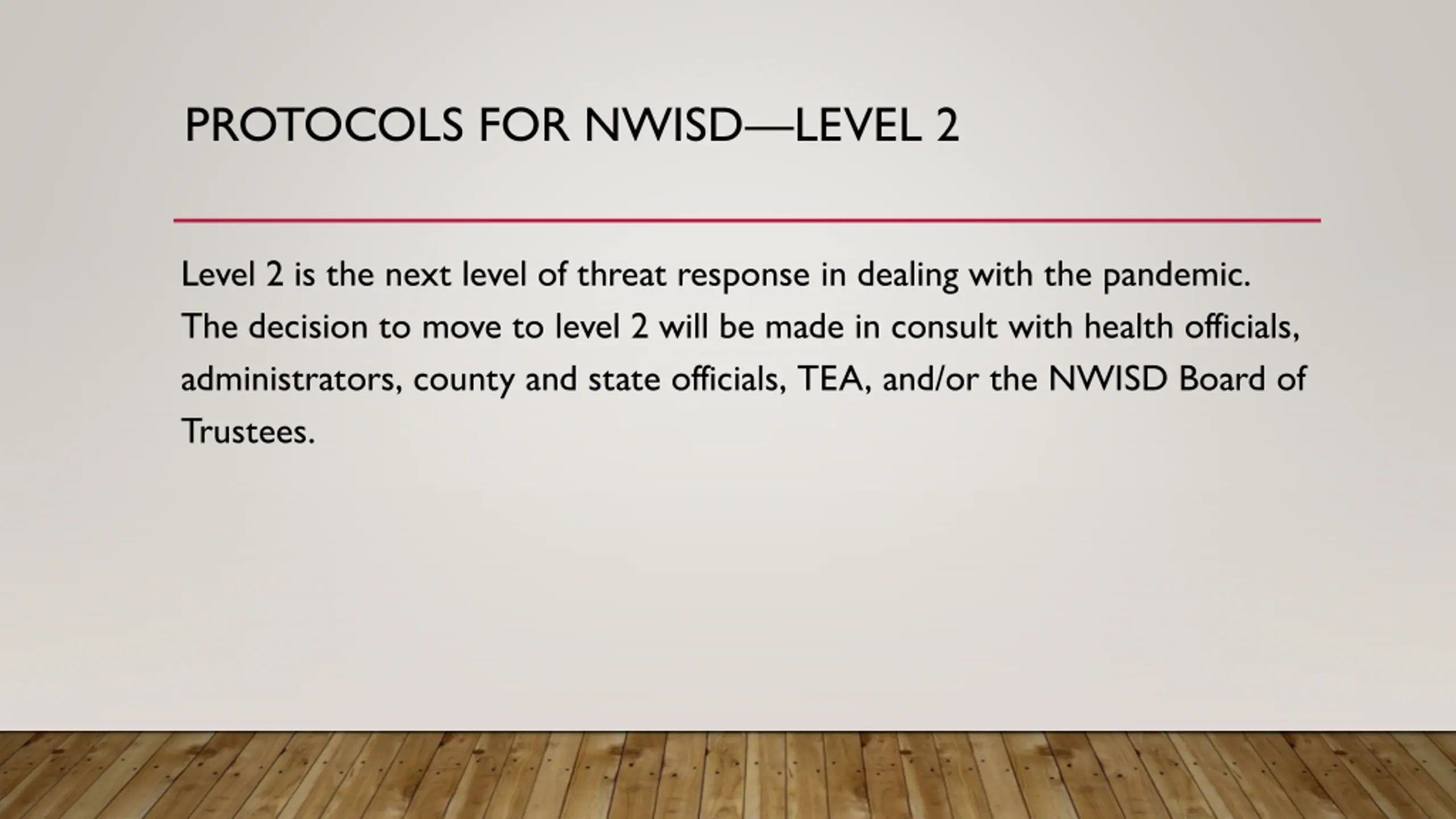 PROTOCOLS FOR NWISD—LEVEL 2

Level 2 is the next level of threat response in dealing with the pandemic. The decision to move to level 2 will be made in consult with health officials, administrators, county and state officials, TEA, and/or the NWISD Board of Trustees.